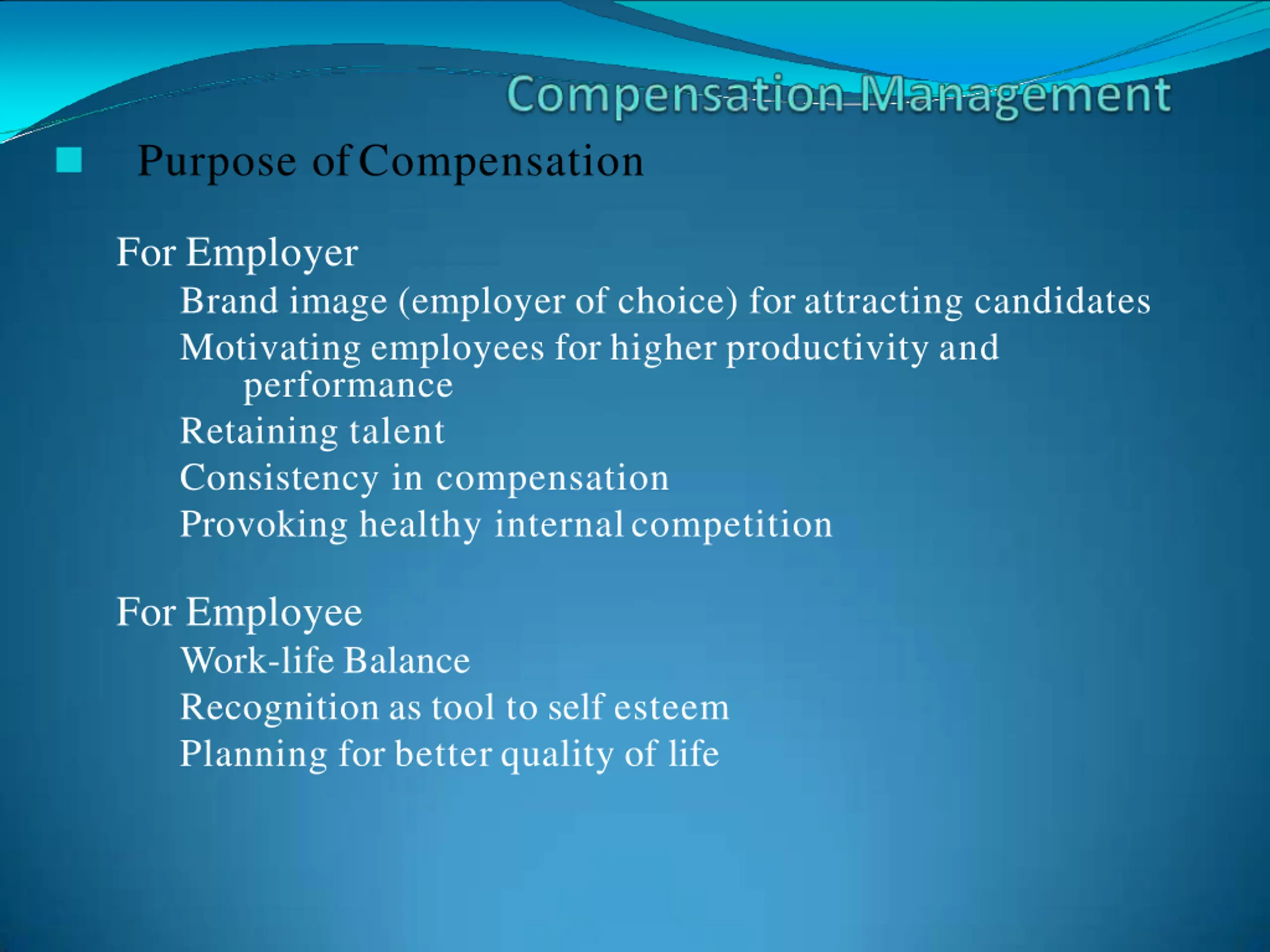 Compensation Management

Purpose of Compensation

For Employer

Brand image (employer of choice) for attracting candidates

Motivating employees for higher productivity and performance

Retaining talent

Consistency in compensation

Provoking healthy internal competition

For Employee

Work-life Balance

Recognition as tool to self esteem

Planning for better quality of life